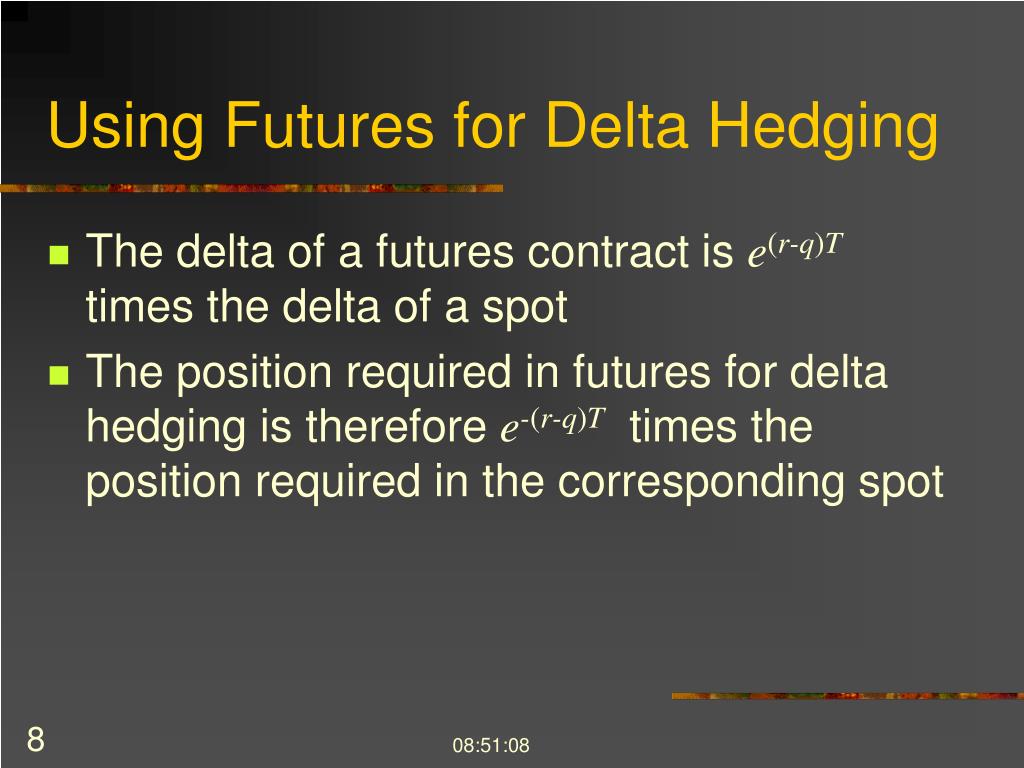 Using Futures for Delta Hedging

The delta of a futures contract is $e^{(r-q)T}$ times the delta of a spot

The position required in futures for delta hedging is therefore $e^{-(r-q)T}$ times the position required in the corresponding spot

8

08:51:08